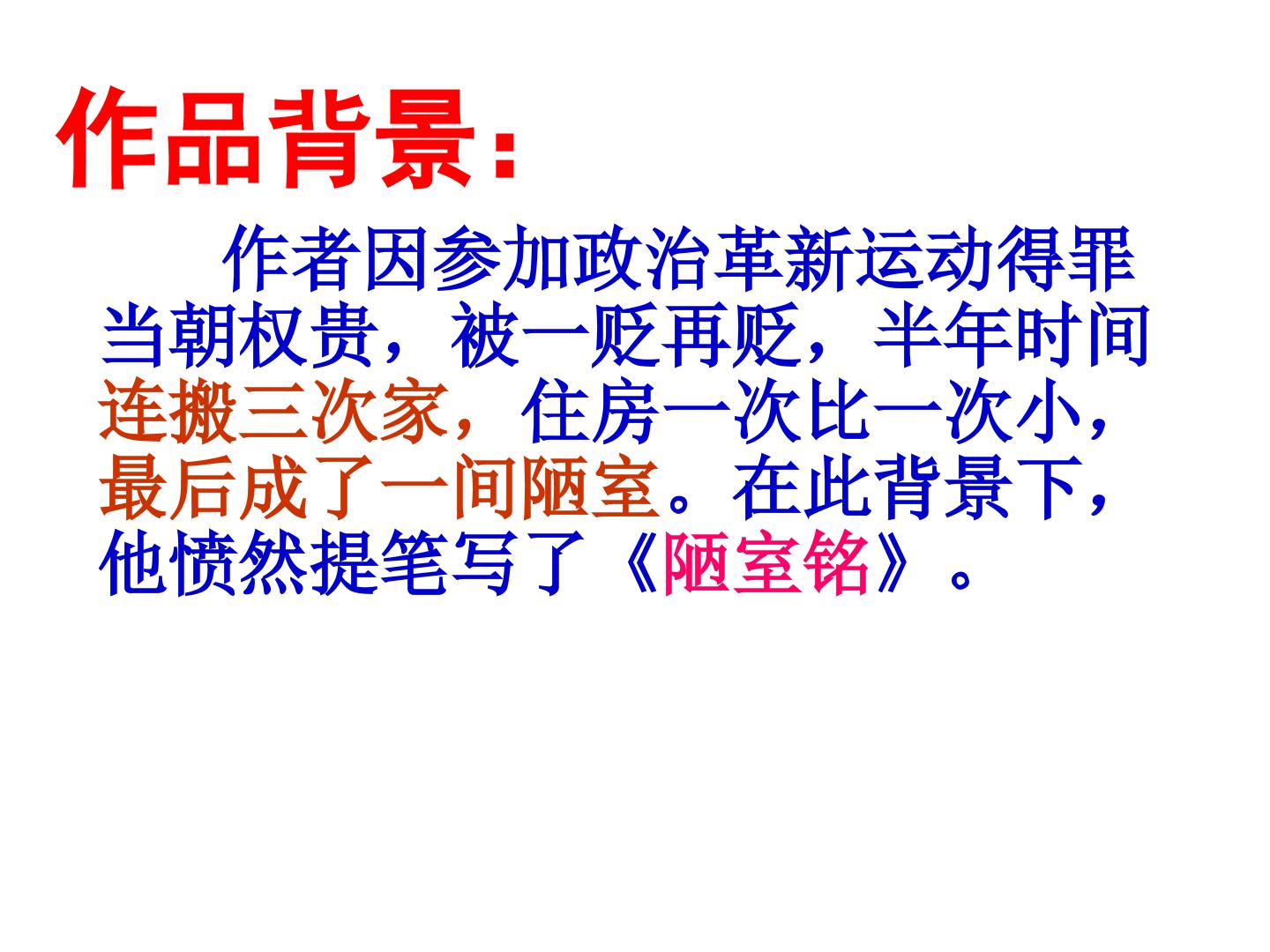 作品背景：

作者因参加政治革新运动得罪当朝权贵，被一贬再贬，半年时间连搬三次家，住房一次比一次小，最后成了一间陋室。在此背景下，他愤然提笔写了《陋室铭》。